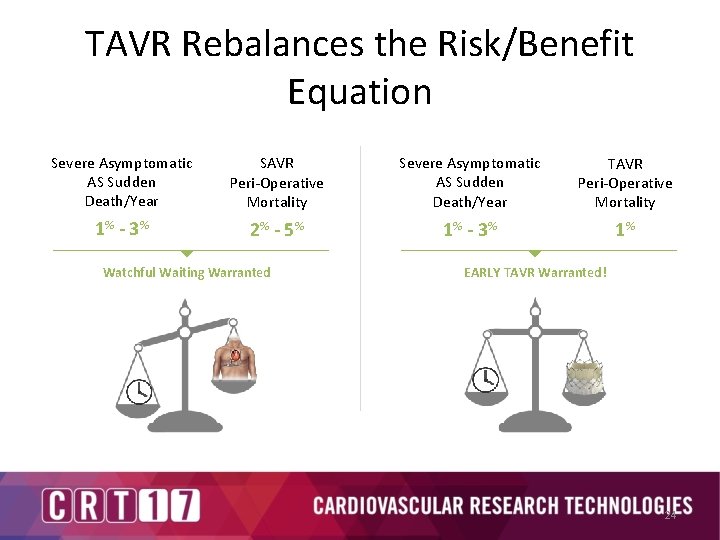 TAVR Rebalances the Risk/Benefit Equation

Severe Asymptomatic AS Sudden Death/Year
1% - 3%

SAVR Peri-Operative Mortality
2% - 5%

Watchful Waiting Warranted

Severe Asymptomatic AS Sudden Death/Year
1% - 3%

TAVR Peri-Operative Mortality
1%

EARLY TAVR Warranted!

CRT17

CARDIOVASCULAR RESEARCH TECHNOLOGIES

24